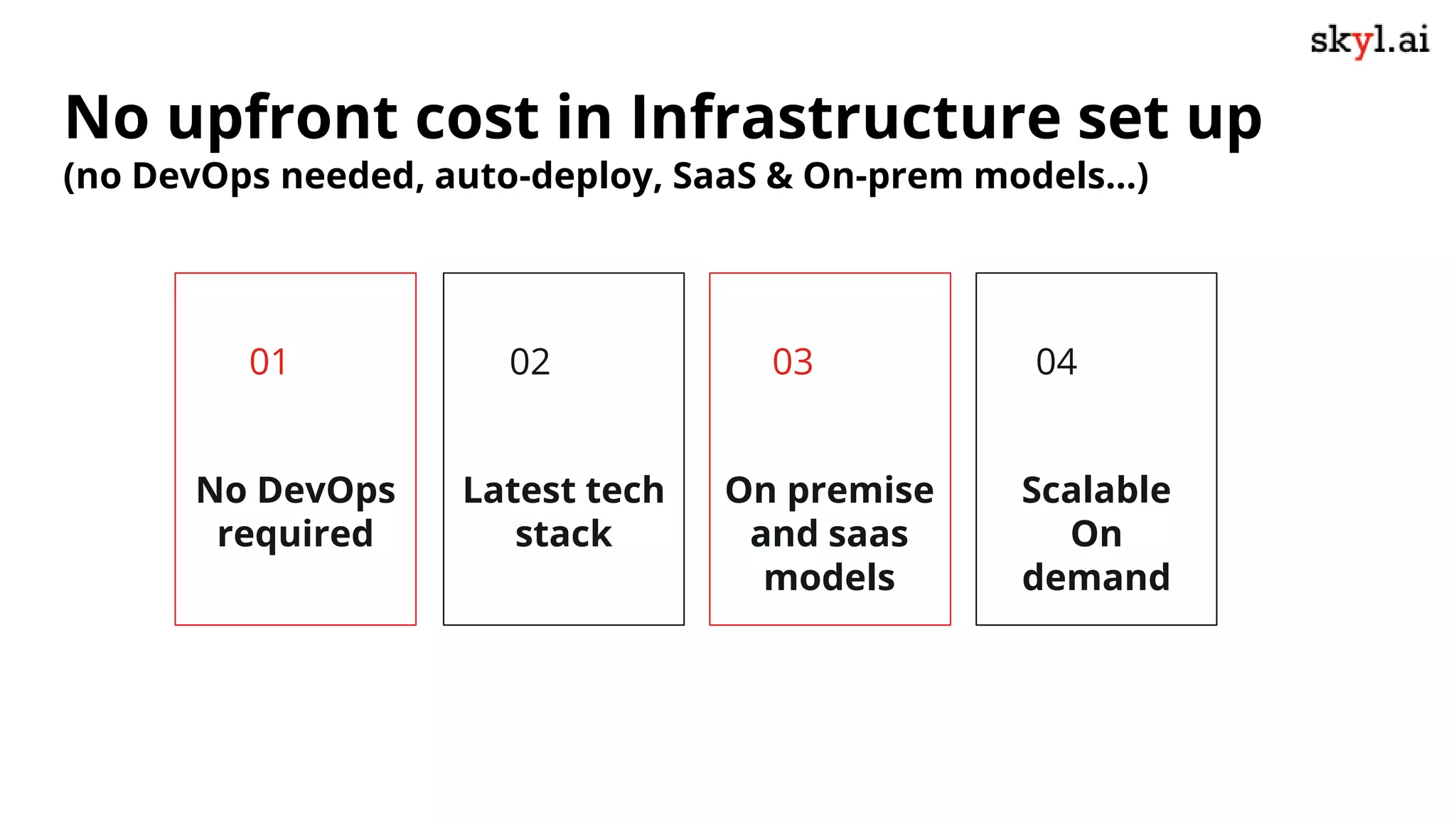 skyl.ai

No upfront cost in Infrastructure set up
(no DevOps needed, auto-deploy, SaaS & On-prem models...)

01

No DevOps required

02

Latest tech stack

03

On premise and saas models

04

Scalable On demand